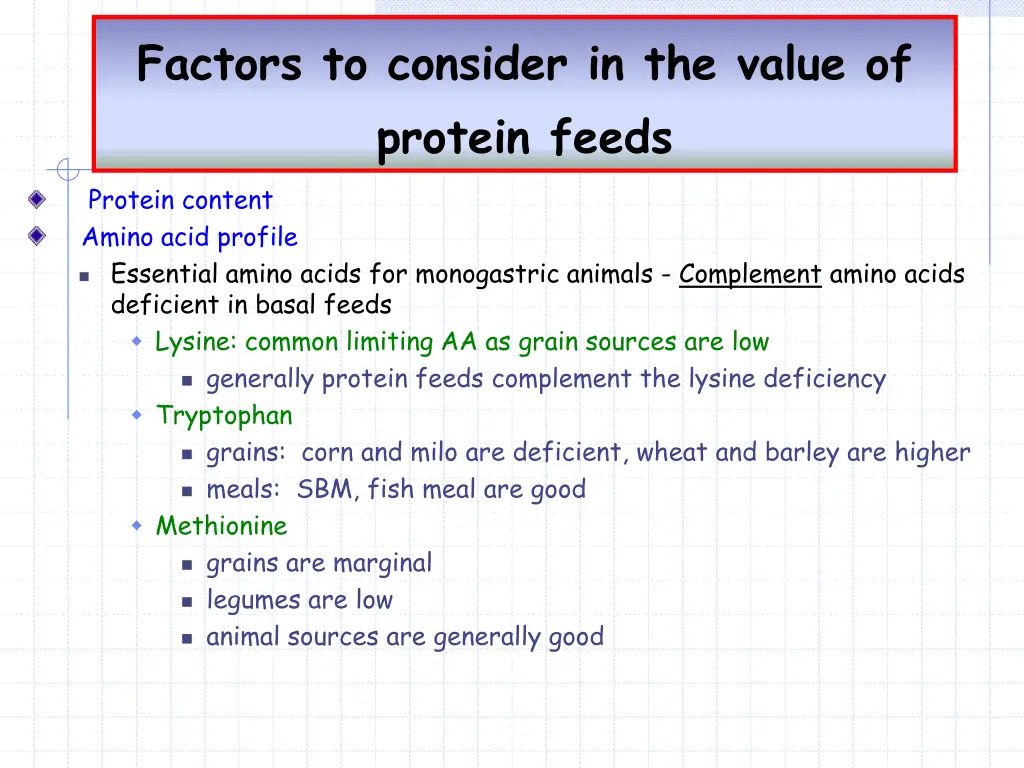 Factors to consider in the value of protein feeds

Protein content

Amino acid profile

Essential amino acids for monogastric animals - Complement amino acids deficient in basal feeds

Lysine: common limiting AA as grain sources are low

generally protein feeds complement the lysine deficiency

Tryptophan

grains: corn and milo are deficient, wheat and barley are higher

meals: SBM, fish meal are good

Methionine

grains are marginal

legumes are low

animal sources are generally good